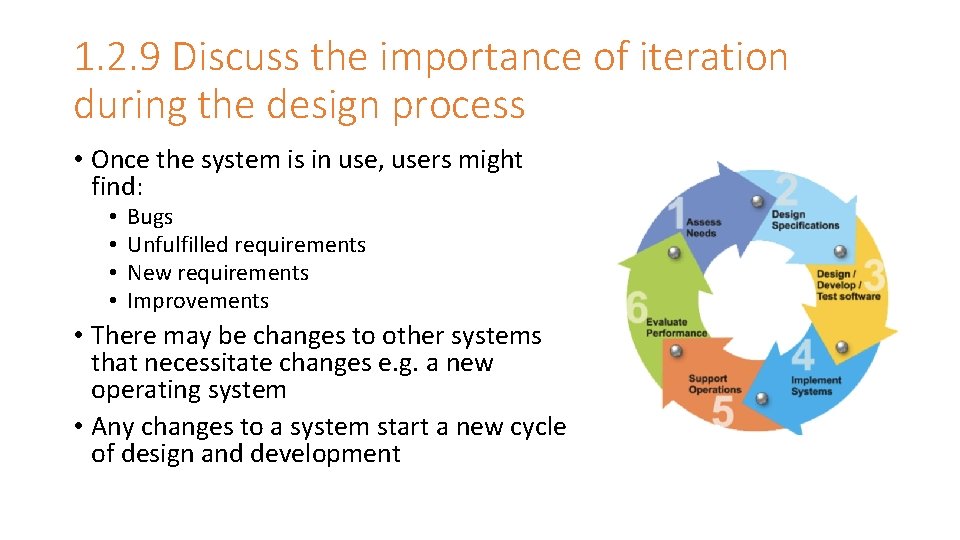 1.2.9 Discuss the importance of iteration during the design process

• Once the system is in use, users might find:
  • Bugs
  • Unfulfilled requirements
  • New requirements
  • Improvements
• There may be changes to other systems that necessitate changes e.g. a new operating system
• Any changes to a system start a new cycle of design and development

1 Assess Needs
2 Design Specifications
3 Design / Develop / Test software
4 Implement Systems
5 Support Operations
6 Evaluate Performance